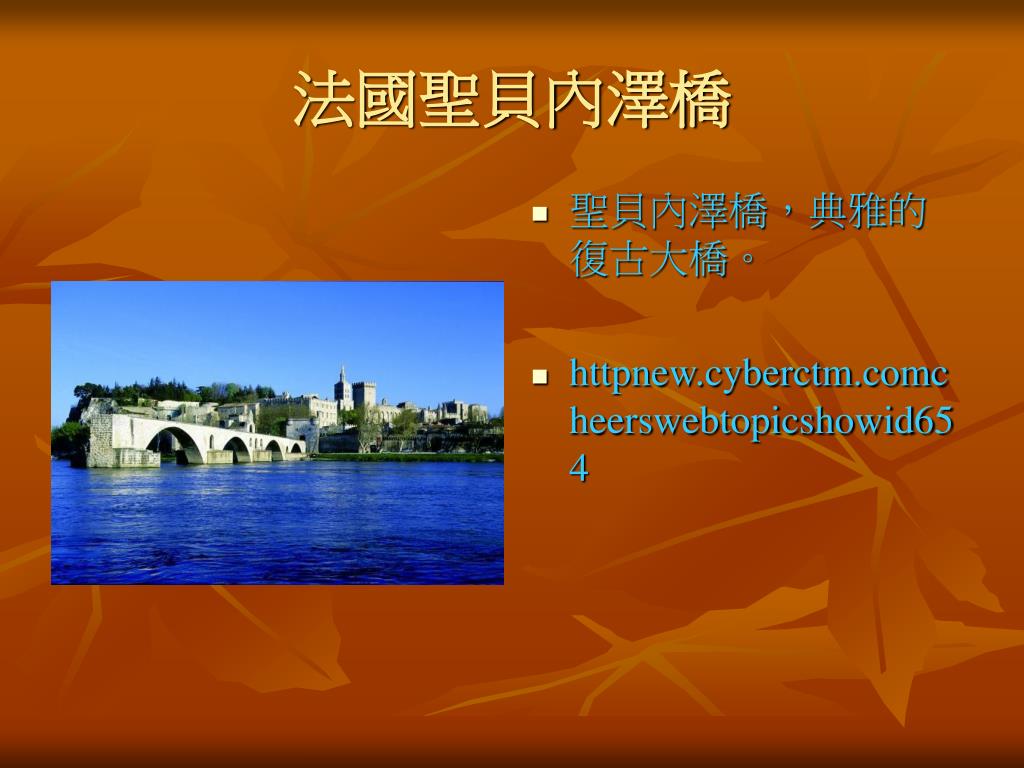 法國聖貝內澤橋

聖貝內澤橋，典雅的復古大橋。

httpnew.cyberctm.comcheerswebtopicshowid654